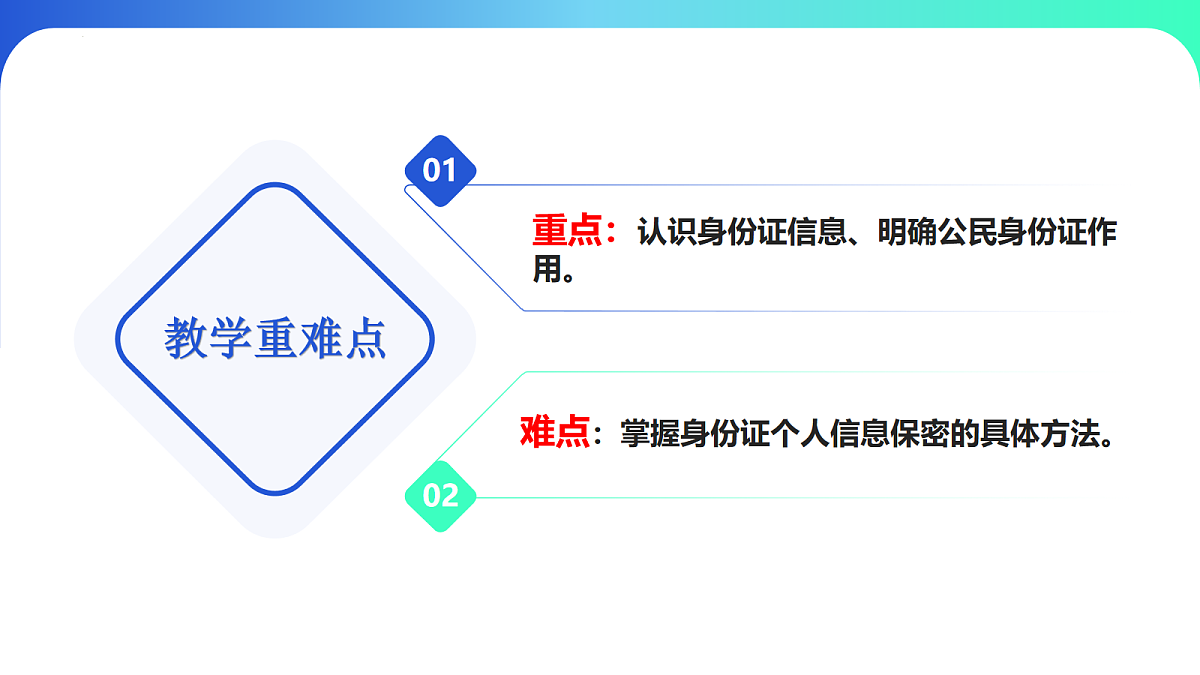 教学重难点

01

重点：认识身份证信息、明确公民身份证作用。

难点：掌握身份证个人信息保密的具体方法。

02